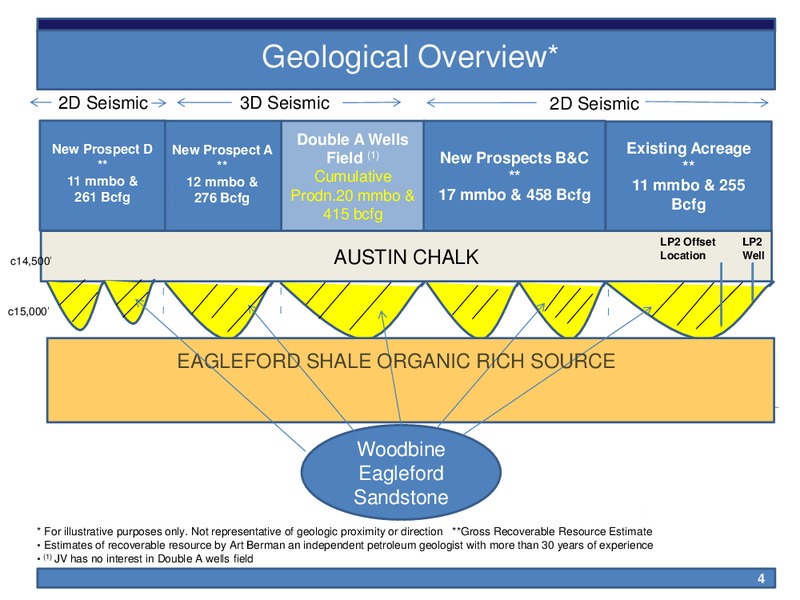 Geological Overview*

2D Seismic

3D Seismic

2D Seismic

New Prospect D
**
11 mmbo &
261 Bcfg

New Prospect A
**
12 mmbo &
276 Bcfg

Double A Wells Field $^{(1)}$
Cumulative Prodn.20 mmbo & 415 bcfg

New Prospects B&C
**
17 mmbo & 458 Bcfg

Existing Acreage
**
11 mmbo & 255 Bcfg

c14,500'

AUSTIN CHALK

LP2 Offset Location

LP2 Well

c15,000'

EAGLEFORD SHALE ORGANIC RICH SOURCE

Woodbine Eagleford Sandstone

* For illustrative purposes only. Not representative of geologic proximity or direction **Gross Recoverable Resource Estimate
• Estimates of recoverable resource by Art Berman an independent petroleum geologist with more than 30 years of experience
• $^{(1)}$ JV has no interest in Double A wells field

4